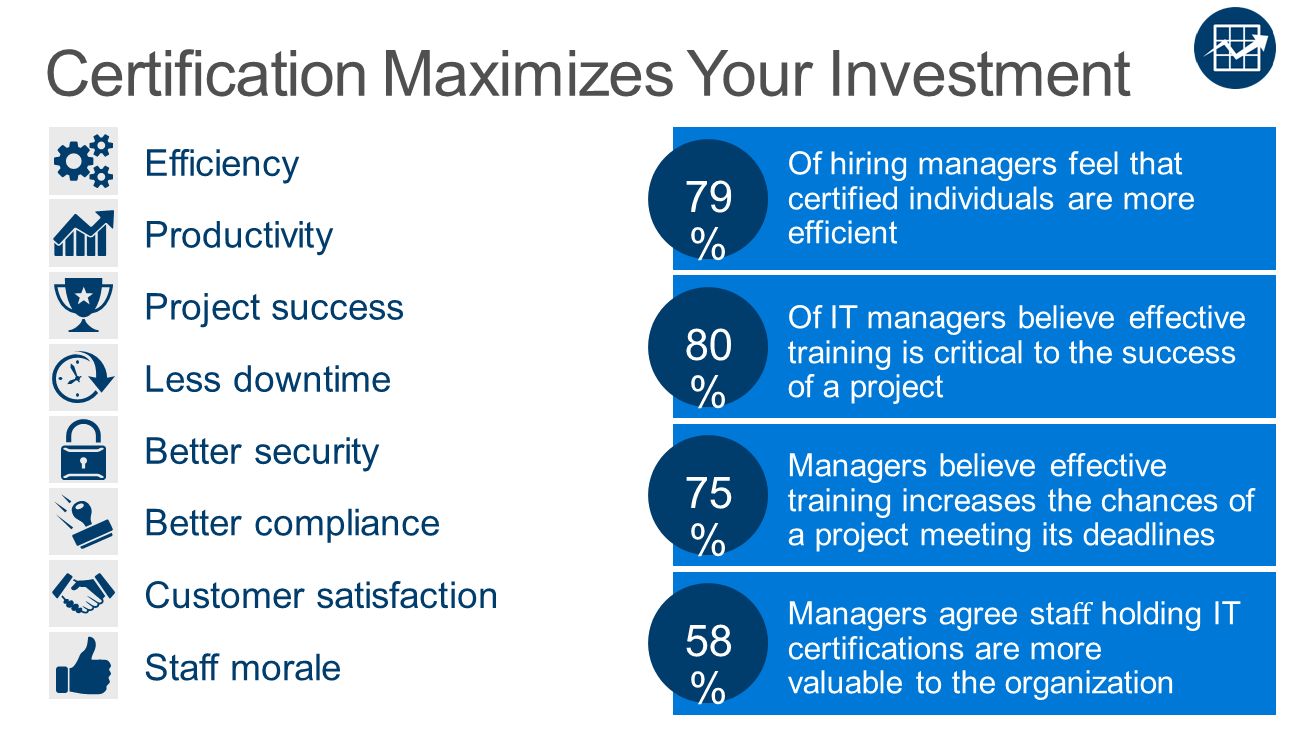 Certification Maximizes Your Investment

Efficiency

Productivity

Project success

Less downtime

Better security

Better compliance

Customer satisfaction

Staff morale

79 %

Of hiring managers feel that certified individuals are more efficient

80 %

Of IT managers believe effective training is critical to the success of a project

75 %

Managers believe effective training increases the chances of a project meeting its deadlines

58 %

Managers agree staff holding IT certifications are more valuable to the organization